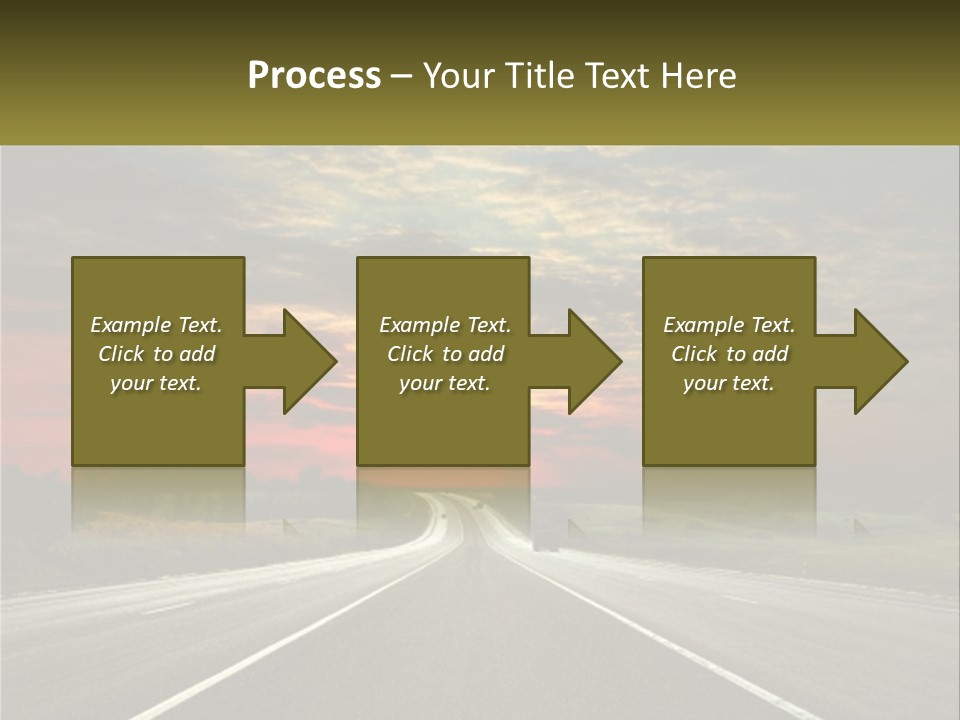 Process – Your Title Text Here

Example Text. Click to add your text.

Example Text. Click to add your text.

Example Text. Click to add your text.